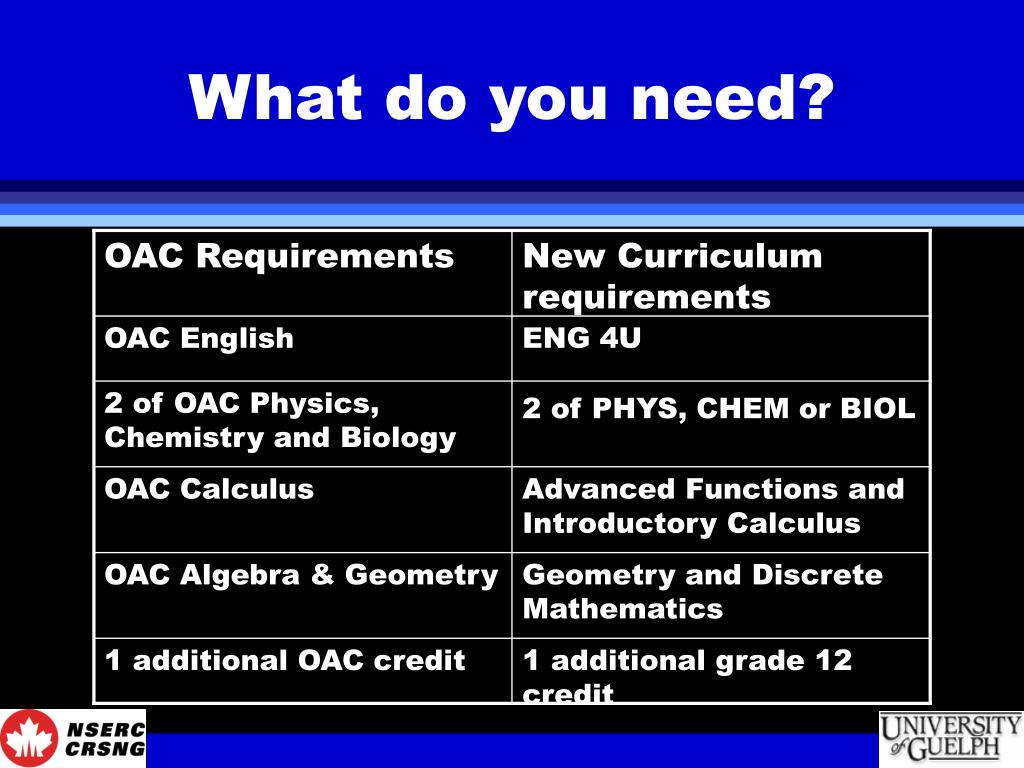 What do you need?

| OAC Requirements | New Curriculum requirements |
|---|---|
| OAC English | ENG 4U |
| 2 of OAC Physics, Chemistry and Biology | 2 of PHYS, CHEM or BIOL |
| OAC Calculus | Advanced Functions and Introductory Calculus |
| OAC Algebra & Geometry | Geometry and Discrete Mathematics |
| 1 additional OAC credit | 1 additional grade 12 credit |

NSERC CRSNG

UNIVERSITY of GUELPH